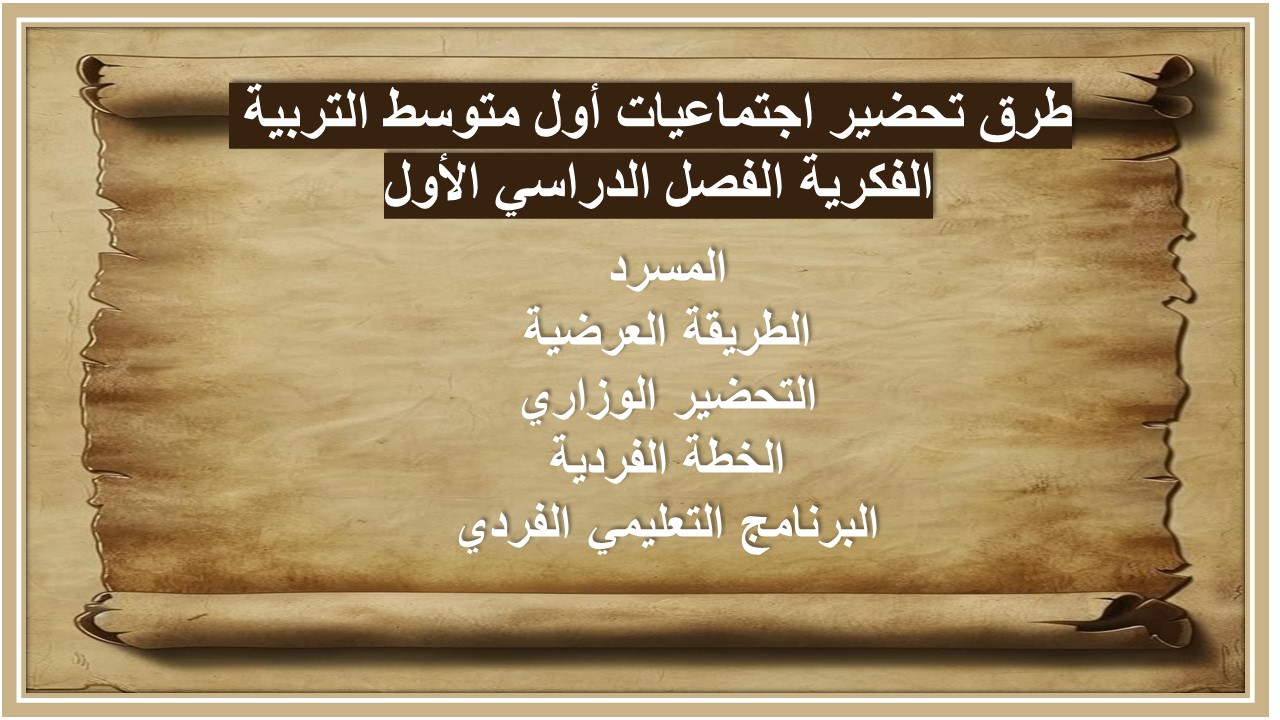 طرق تحضير اجتماعيات أول متوسط التربية الفكرية الفصل الدراسي الأول

المسرد
الطريقة العرضية
التحضير الوزاري
الخطة الفردية
البرنامج التعليمي الفردي